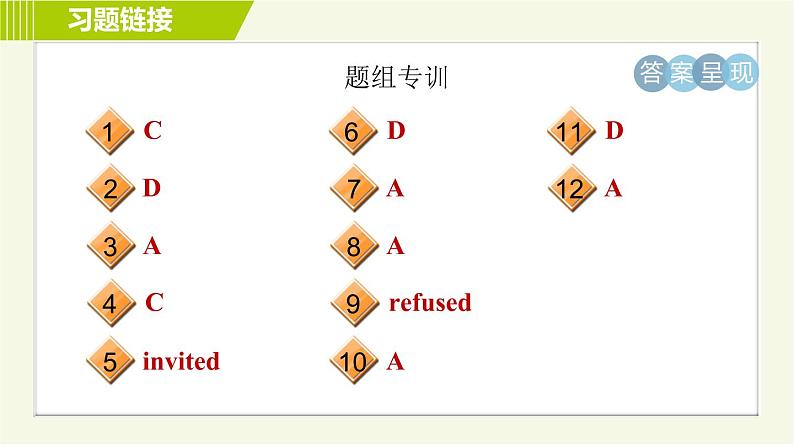 习题链接

题组专训

答案呈现

1 C
2 D
3 A
4 C
5 invited

6 D
7 A
8 A
9 refused
10 A

11 D
12 A